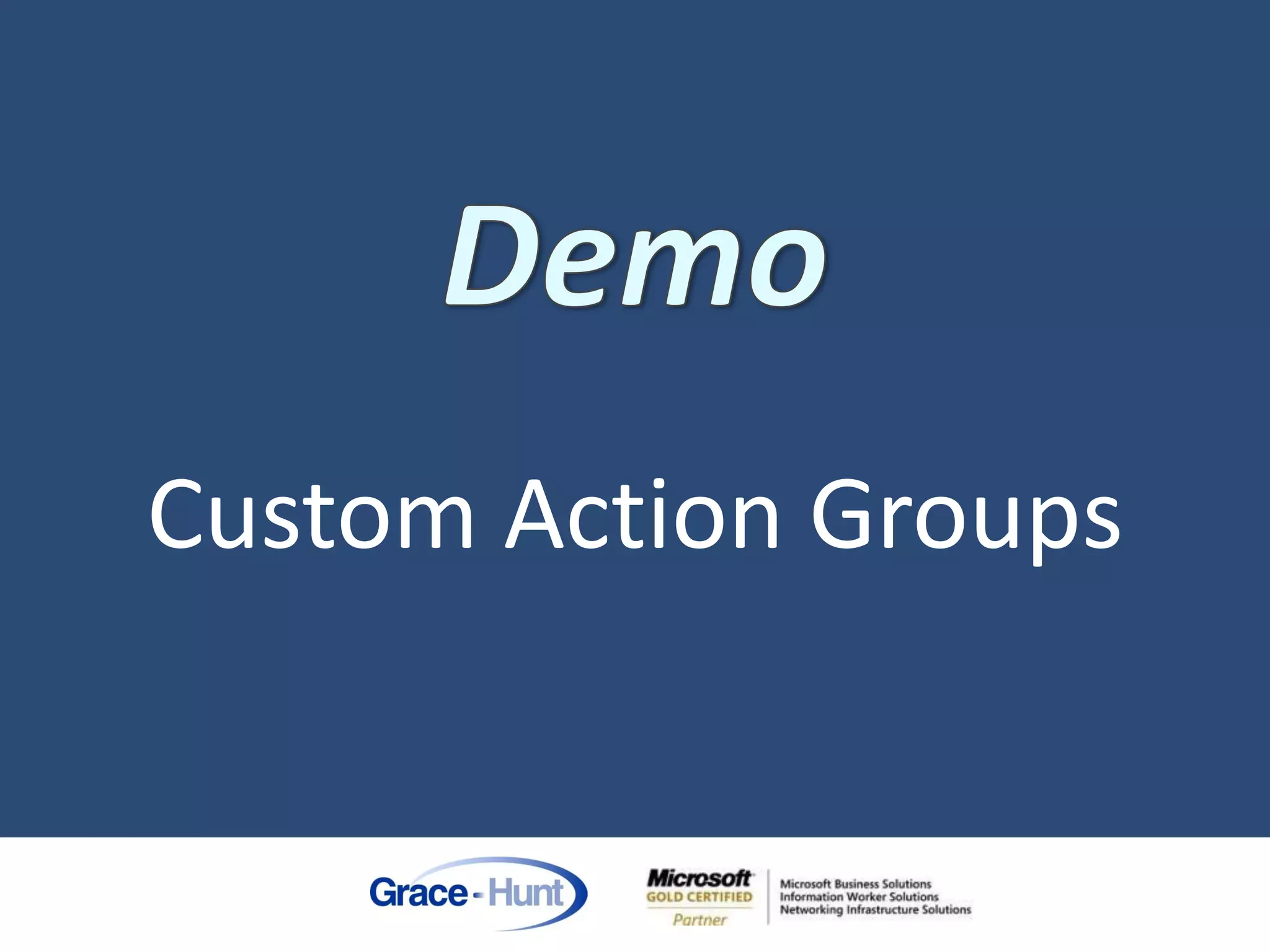 Demo

Custom Action Groups

Grace-Hunt

Microsoft
GOLD CERTIFIED
Partner

Microsoft Business Solutions
Information Worker Solutions
Networking Infrastructure Solutions